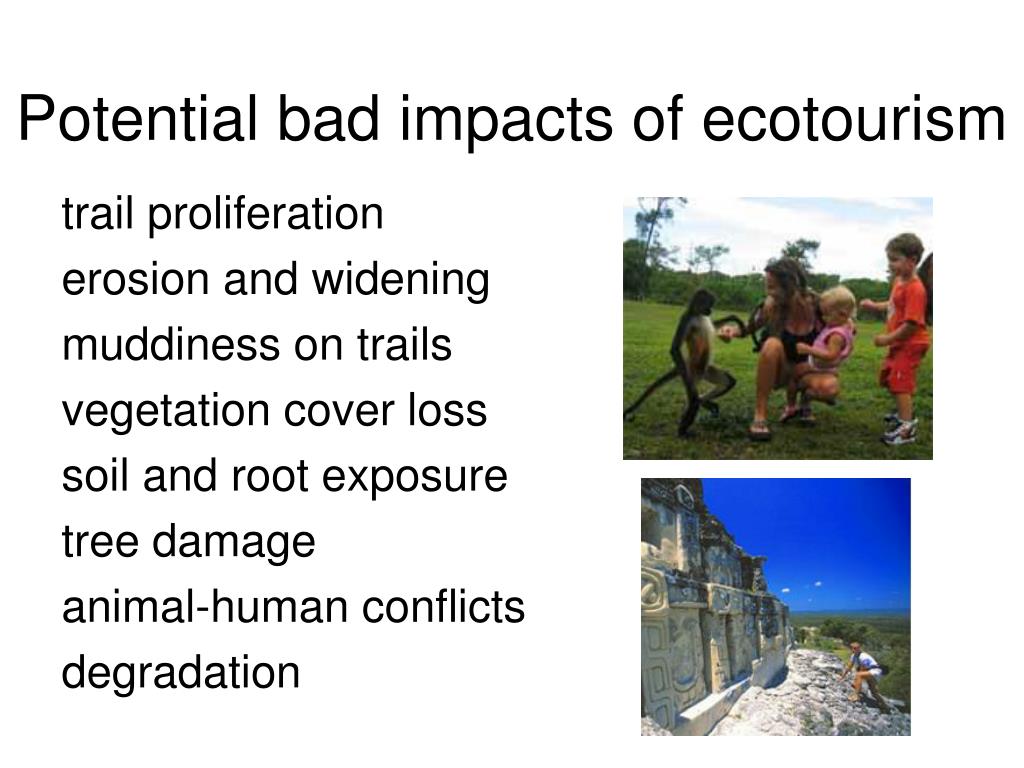 Potential bad impacts of ecotourism

trail proliferation
erosion and widening
muddiness on trails
vegetation cover loss
soil and root exposure
tree damage
animal-human conflicts
degradation